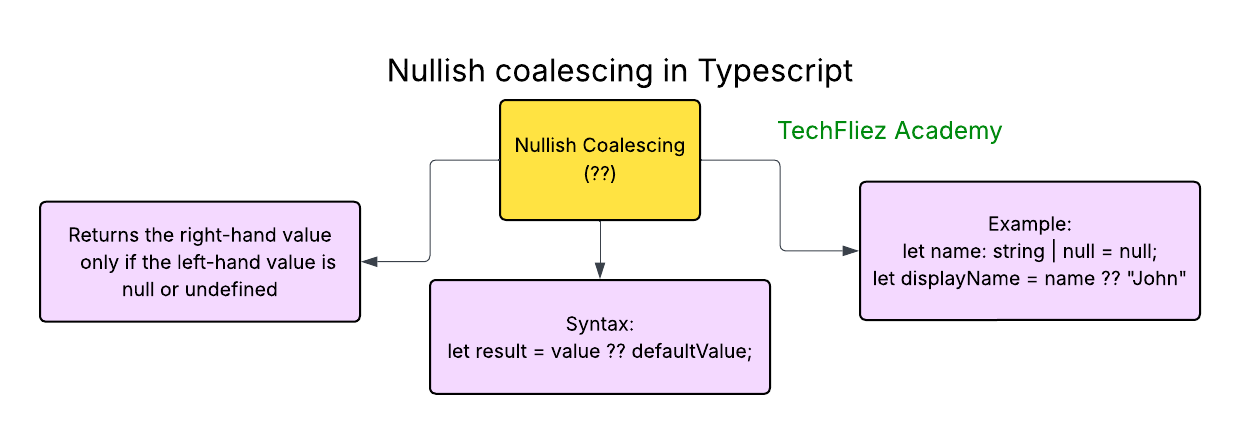 Nullish coalescing in Typescript

Nullish Coalescing (??)

TechFliez Academy

Returns the right-hand value only if the left-hand value is null or undefined

Syntax:
let result = value ?? defaultValue;

Example:
let name: string | null = null;
let displayName = name ?? "John"